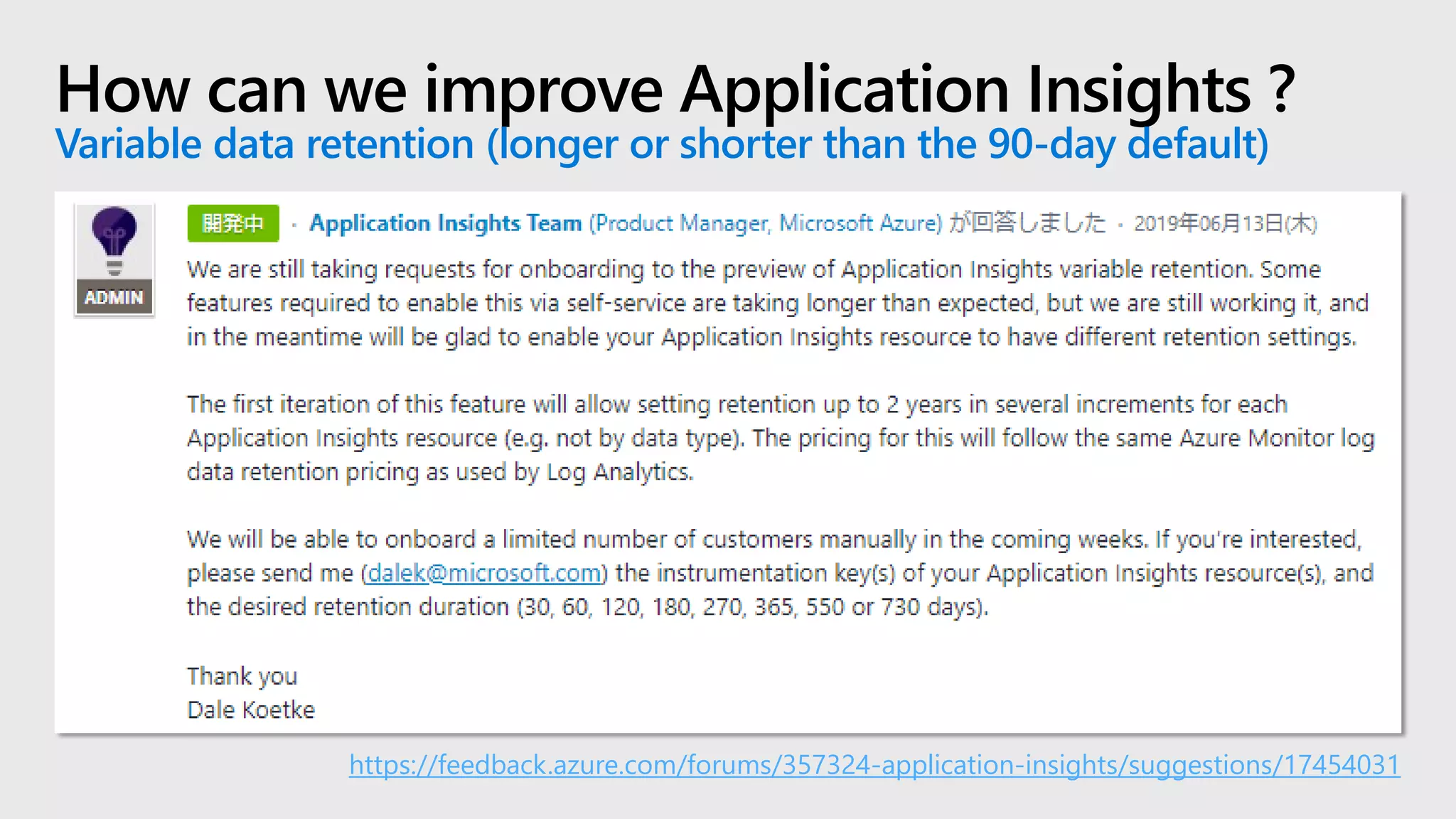 How can we improve Application Insights ?
Variable data retention (longer or shorter than the 90-day default)

ADMIN

開発中 · Application Insights Team (Product Manager, Microsoft Azure) が回答しました · 2019年06月13日(木)

We are still taking requests for onboarding to the preview of Application Insights variable retention. Some features required to enable this via self-service are taking longer than expected, but we are still working it, and in the meantime will be glad to enable your Application Insights resource to have different retention settings.

The first iteration of this feature will allow setting retention up to 2 years in several increments for each Application Insights resource (e.g. not by data type). The pricing for this will follow the same Azure Monitor log data retention pricing as used by Log Analytics.

We will be able to onboard a limited number of customers manually in the coming weeks. If you're interested, please send me (dalek@microsoft.com) the instrumentation key(s) of your Application Insights resource(s), and the desired retention duration (30, 60, 120, 180, 270, 365, 550 or 730 days).

Thank you
Dale Koetke

https://feedback.azure.com/forums/357324-application-insights/suggestions/17454031